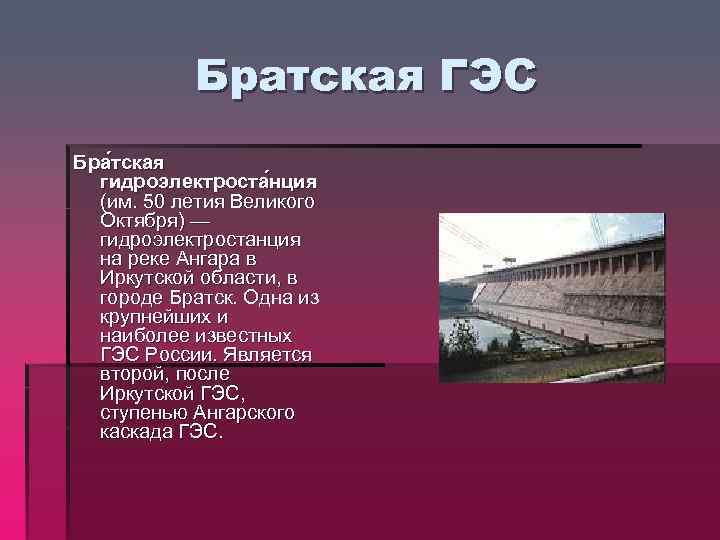 Братская ГЭС

Бра́тская гидроэлектроста́нция (им. 50 летия Великого Октября) — гидроэлектростанция на реке Ангара в Иркутской области, в городе Братск. Одна из крупнейших и наиболее известных ГЭС России. Является второй, после Иркутской ГЭС, ступенью Ангарского каскада ГЭС.